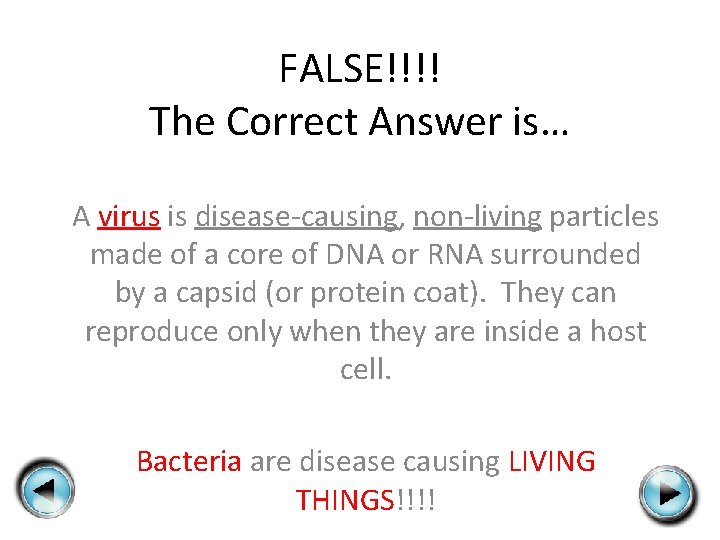 FALSE!!!!
The Correct Answer is…

A virus is disease-causing, non-living particles made of a core of DNA or RNA surrounded by a capsid (or protein coat). They can reproduce only when they are inside a host cell.

Bacteria are disease causing LIVING THINGS!!!!